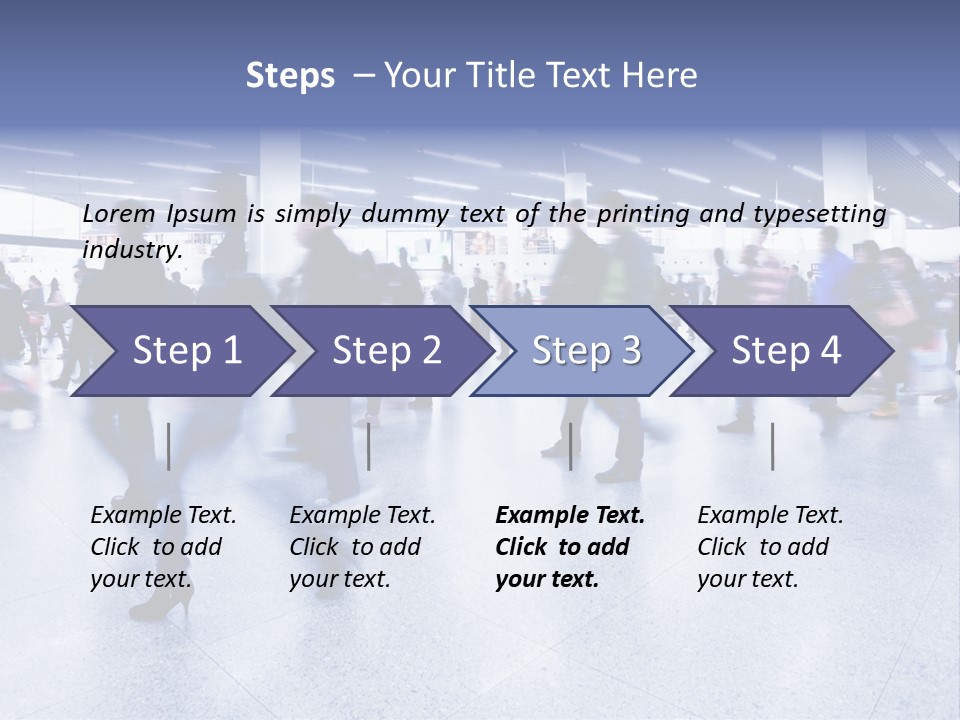 Steps – Your Title Text Here

Lorem Ipsum is simply dummy text of the printing and typesetting industry.

Step 1

Step 2

Step 3

Step 4

Example Text. Click to add your text.

Example Text. Click to add your text.

Example Text. Click to add your text.

Example Text. Click to add your text.